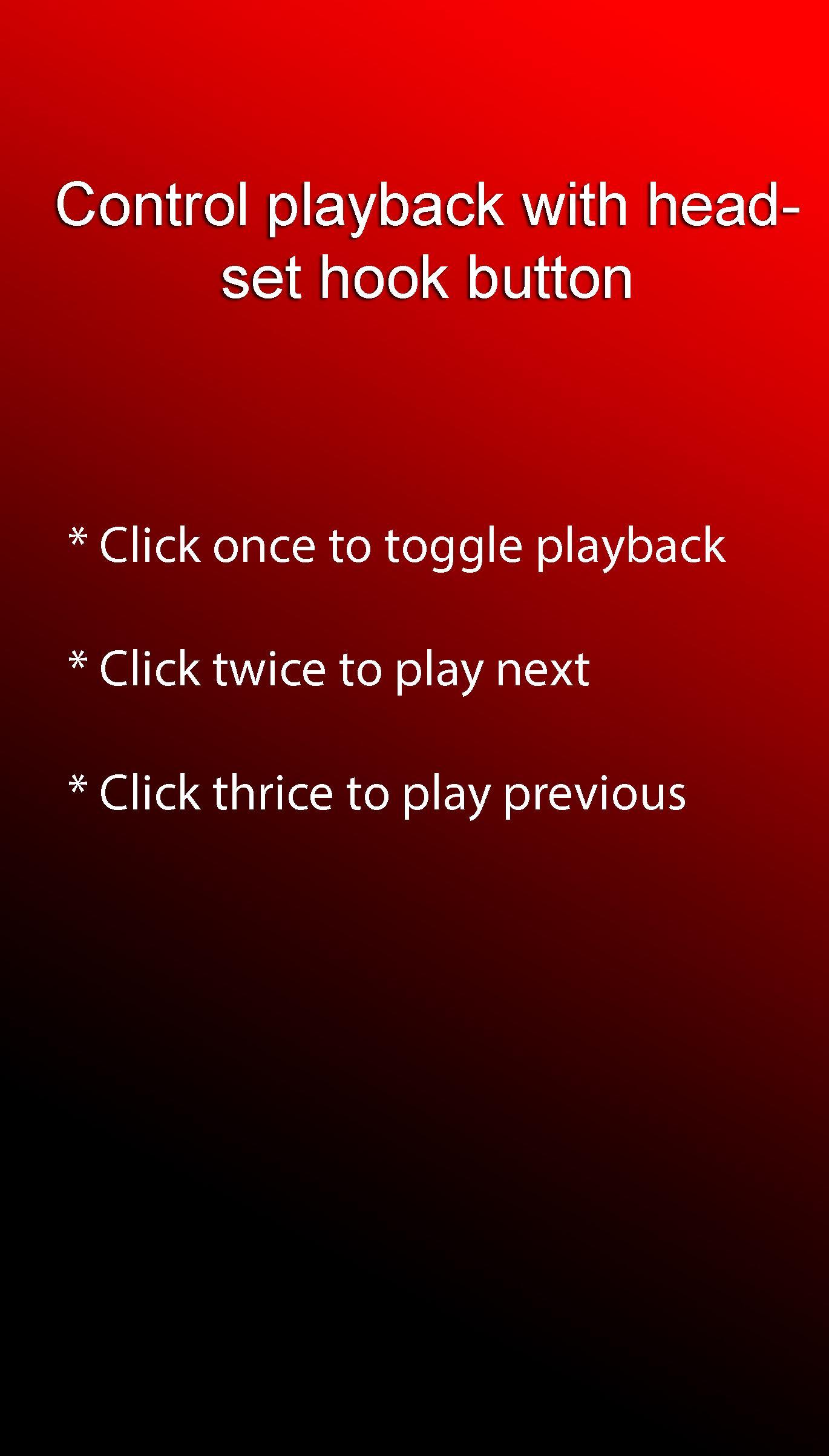 Control playback with headset hook button

* Click once to toggle playback

* Click twice to play next

* Click thrice to play previous